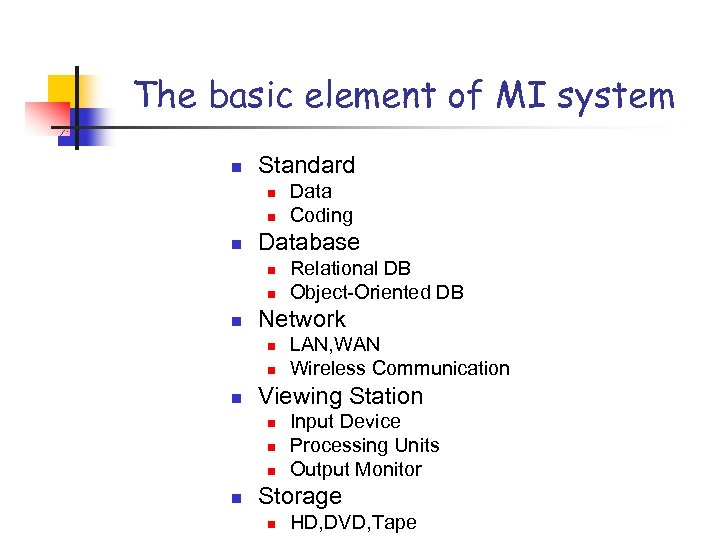 The basic element of MI system

- Standard
  - Data
  - Coding
- Database
  - Relational DB
  - Object-Oriented DB
- Network
  - LAN,WAN
  - Wireless Communication
- Viewing Station
  - Input Device
  - Processing Units
  - Output Monitor
- Storage
  - HD,DVD,Tape